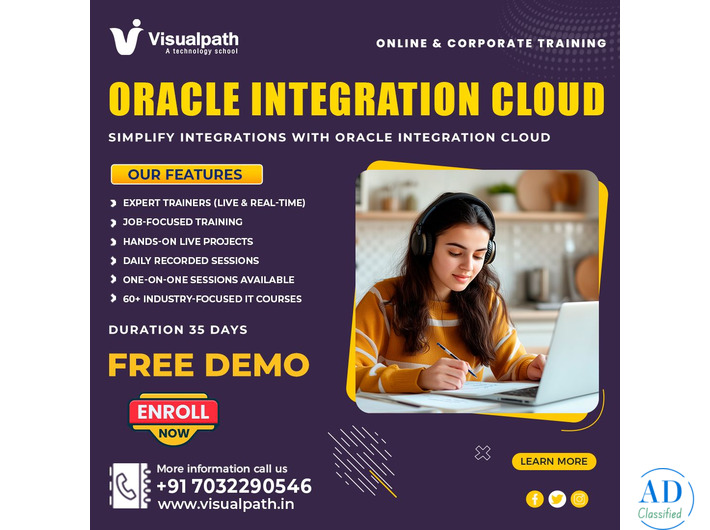 Visualpath
A technology school

ONLINE & CORPORATE TRAINING

ORACLE INTEGRATION CLOUD

SIMPLIFY INTEGRATIONS WITH ORACLE INTEGRATION CLOUD

OUR FEATURES

EXPERT TRAINERS (LIVE & REAL-TIME)
JOB-FOCUSED TRAINING
HANDS-ON LIVE PROJECTS
DAILY RECORDED SESSIONS
ONE-ON-ONE SESSIONS AVAILABLE
60+ INDUSTRY-FOCUSED IT COURSES

DURATION 35 DAYS

FREE DEMO

ENROLL NOW

More information call us
+91 7032290546
www.visualpath.in

LEARN MORE

AD Classified